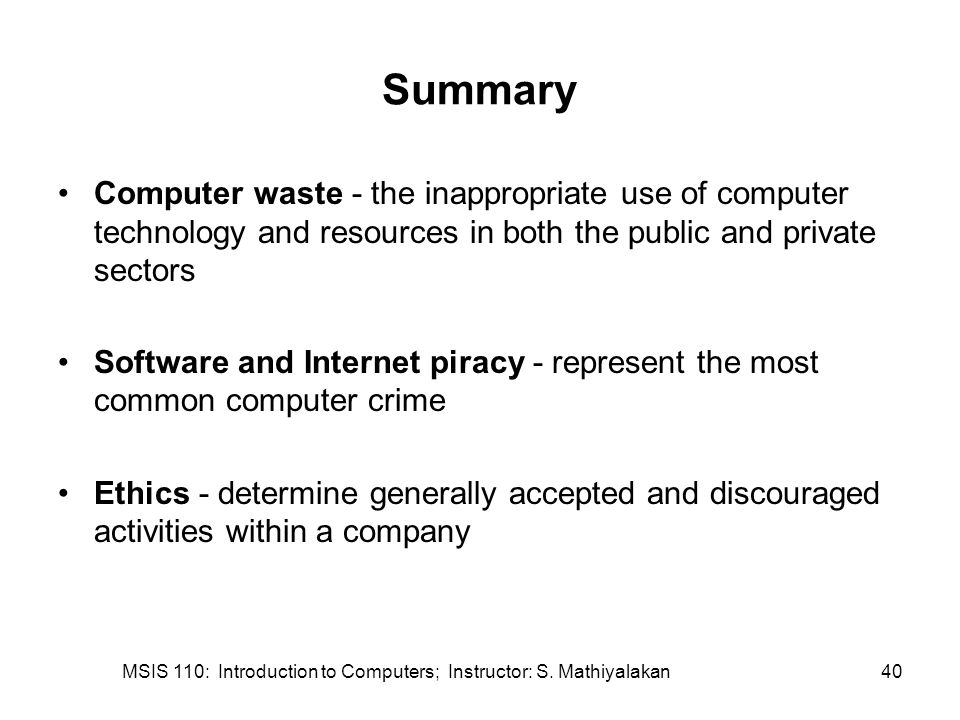 Summary

• Computer waste - the inappropriate use of computer technology and resources in both the public and private sectors

• Software and Internet piracy - represent the most common computer crime

• Ethics - determine generally accepted and discouraged activities within a company

MSIS 110: Introduction to Computers; Instructor: S. Mathiyalakan

40